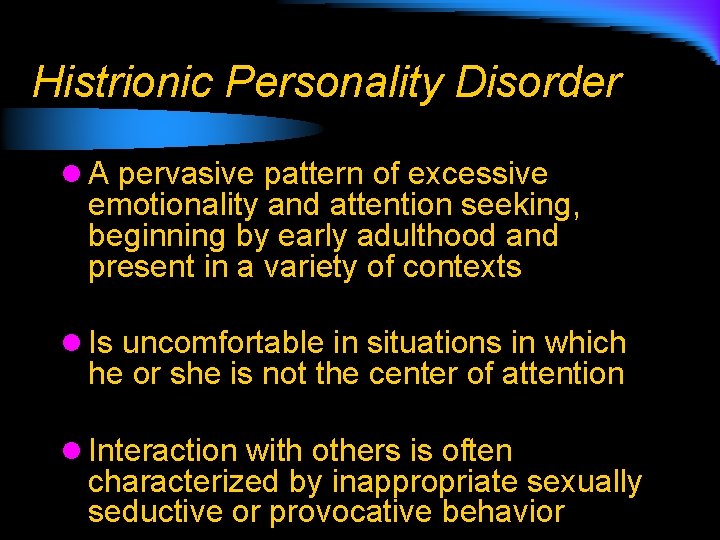 Histrionic Personality Disorder

- A pervasive pattern of excessive emotionality and attention seeking, beginning by early adulthood and present in a variety of contexts

- Is uncomfortable in situations in which he or she is not the center of attention

- Interaction with others is often characterized by inappropriate sexually seductive or provocative behavior